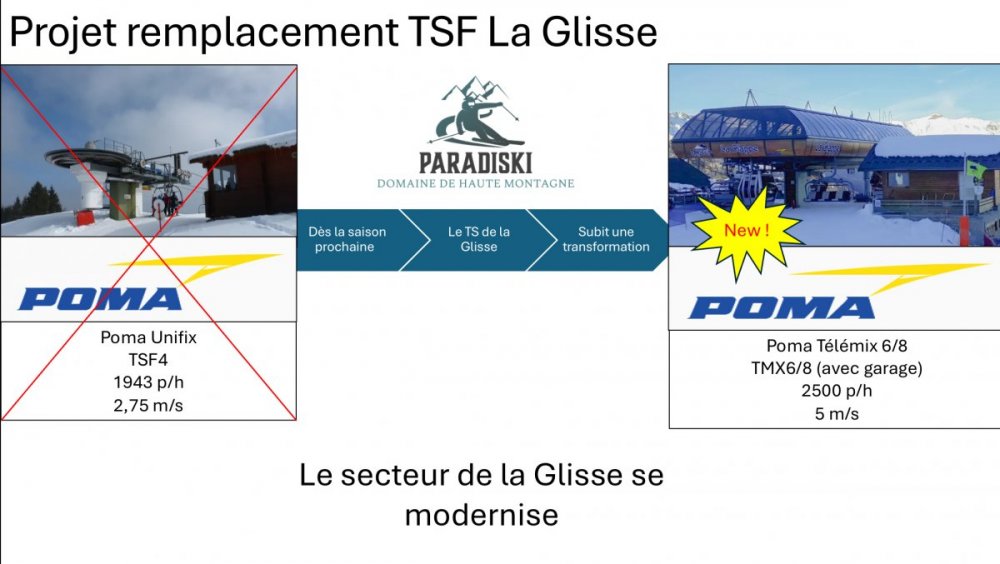 Projet remplacement TSF La Glisse

POMA

Poma Unifix
TSF4
1943 p/h
2,75 m/s

PARADISKI
DOMAINE DE HAUTE MONTAGNE

Dès la saison prochaine

Le TS de la Glisse

Subit une transformation

New !

POMA

Poma Télémix 6/8
TMX6/8 (avec garage)
2500 p/h
5 m/s

Le secteur de la Glisse se modernise